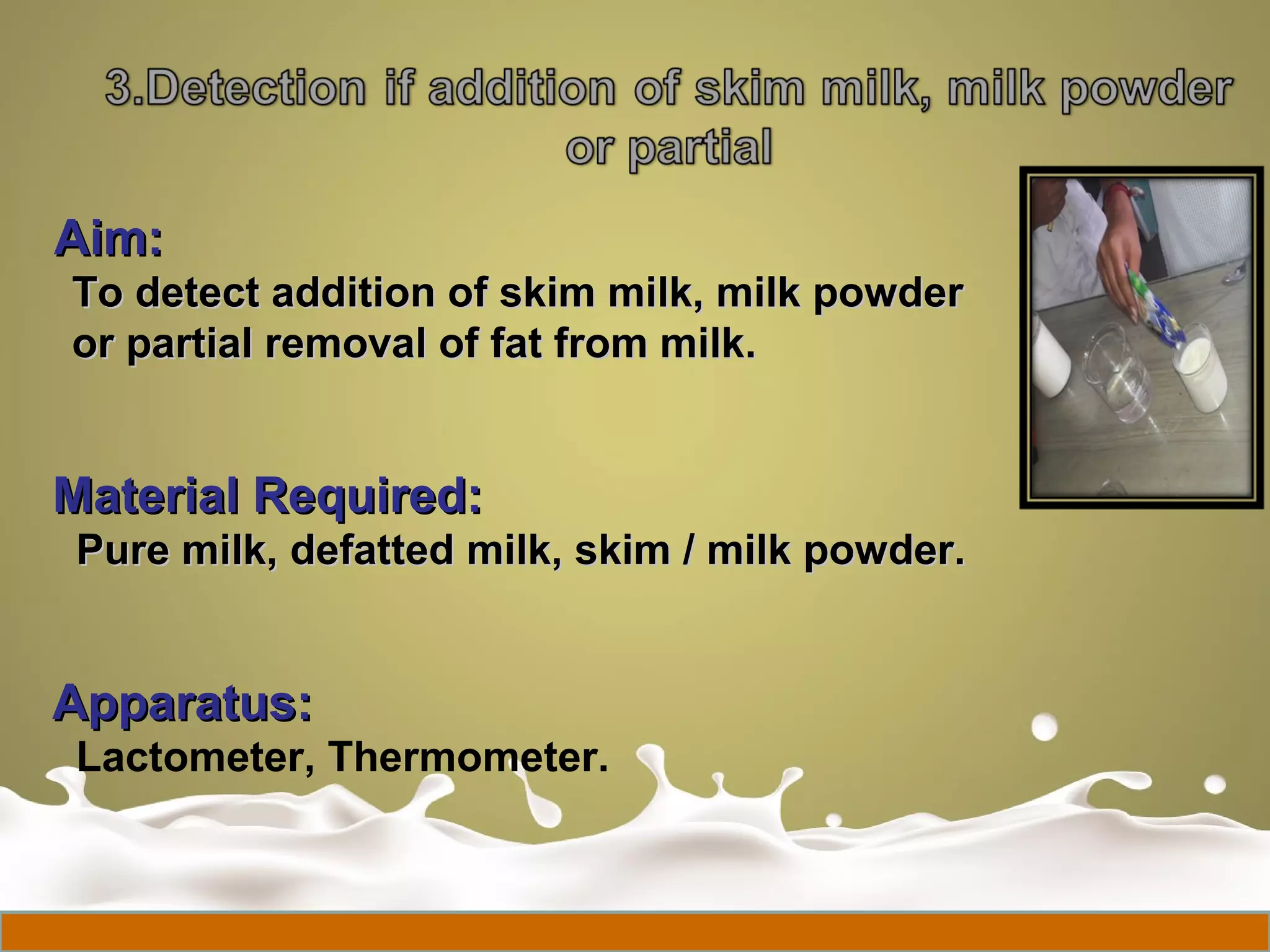 3.Detection if addition of skim milk, milk powder or partial

Aim:
To detect addition of skim milk, milk powder or partial removal of fat from milk.

Material Required:
Pure milk, defatted milk, skim / milk powder.

Apparatus:
Lactometer, Thermometer.